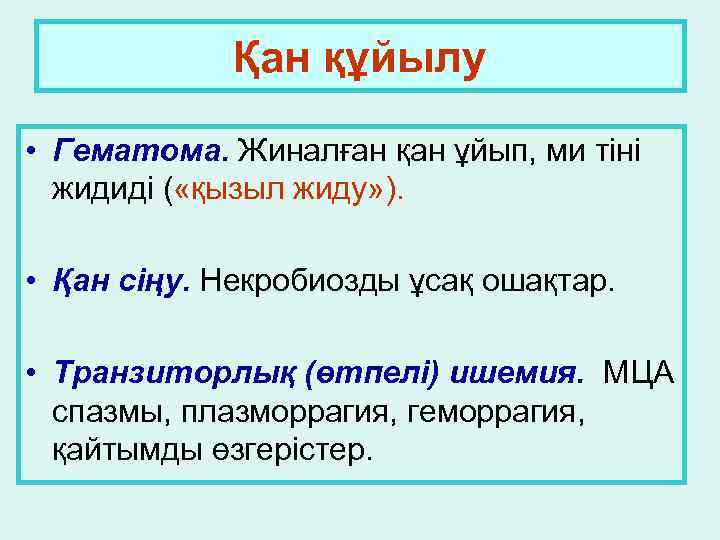 Қан құйылу

• Гематома. Жиналған қан ұйып, ми тіні жидиді («қызыл жиду»).

• Қан сіңу. Некробиозды ұсақ ошақтар.

• Транзиторлық (өтпелі) ишемия. МЦА спазмы, плазморрагия, геморрагия, қайтымды өзгерістер.